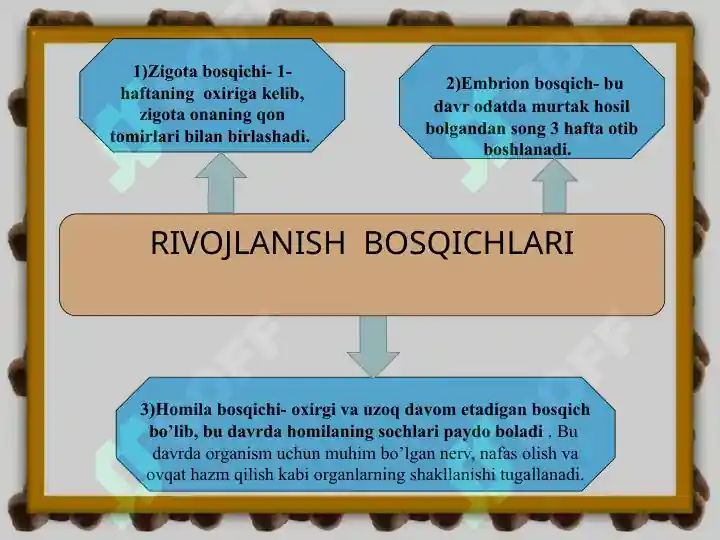 1)Zigota bosqichi- 1-haftaning oxiriga kelib, zigota onaning qon tomirlari bilan birlashadi.

2)Embrion bosqich- bu davr odatda murtak hosil bolgandan song 3 hafta otib boshlanadi.

RIVOJLANISH BOSQICHLARI

3)Homila bosqichi- oxirgi va uzoq davom etadigan bosqich bo'lib, bu davrda homilaning sochlari paydo boladi . Bu davrda organism uchun muhim bo'lgan nerv, nafas olish va ovqat hazm qilish kabi organlarning shakllanishi tugallanadi.